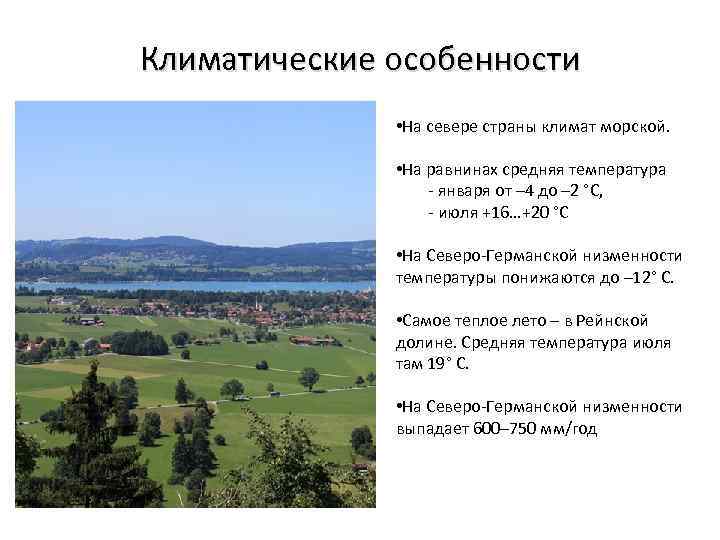 Климатические особенности

•На севере страны климат морской.

•На равнинах средняя температура
- января от –4 до –2 °С,
- июля +16…+20 °С

•На Северо-Германской низменности температуры понижаются до –12° С.

•Самое теплое лето – в Рейнской долине. Средняя температура июля там 19° С.

•На Северо-Германской низменности выпадает 600–750 мм/год